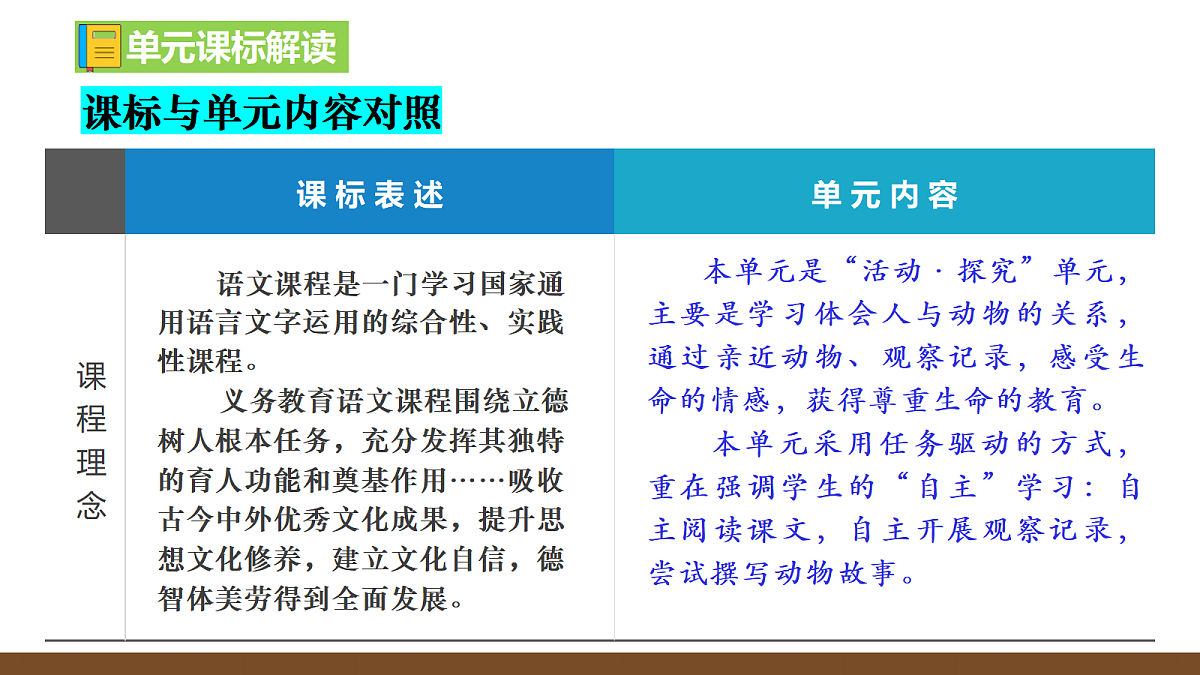 单元课标解读

课标与单元内容对照

| | 课标表述 | 单元内容 |
|---|---|---|
| 课程理念 | 语文课程是一门学习国家通用语言文字运用的综合性、实践性课程。<br>义务教育语文课程围绕立德树人根本任务，充分发挥其独特的育人功能和奠基作用……吸收古今中外优秀文化成果，提升思想文化修养，建立文化自信，德智体美劳得到全面发展。 | 本单元是“活动·探究”单元，主要是学习体会人与动物的关系，通过亲近动物、观察记录，感受生命的情感，获得尊重生命的教育。<br>本单元采用任务驱动的方式，重在强调学生的“自主”学习：自主阅读课文，自主开展观察记录，尝试撰写动物故事。 |